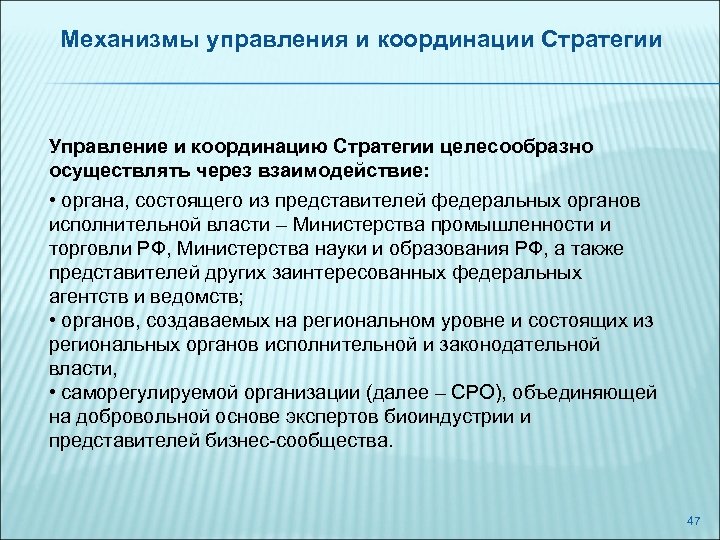 Механизмы управления и координации Стратегии

Управление и координацию Стратегии целесообразно осуществлять через взаимодействие:

• органа, состоящего из представителей федеральных органов исполнительной власти – Министерства промышленности и торговли РФ, Министерства науки и образования РФ, а также представителей других заинтересованных федеральных агентств и ведомств;
• органов, создаваемых на региональном уровне и состоящих из региональных органов исполнительной и законодательной власти,
• саморегулируемой организации (далее – СРО), объединяющей на добровольной основе экспертов биоиндустрии и представителей бизнес-сообщества.

47